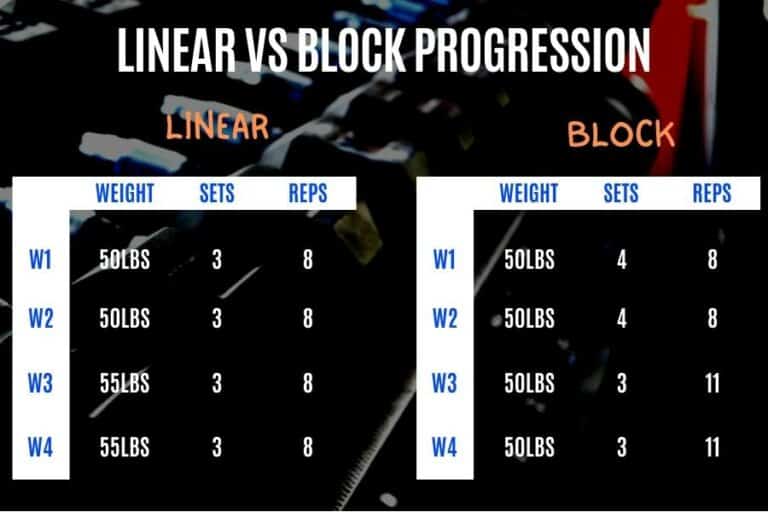 LINEAR VS BLOCK PROGRESSION

LINEAR

| | WEIGHT | SETS | REPS |
|---|---|---|---|
| W1 | 50LBS | 3 | 8 |
| W2 | 50LBS | 3 | 8 |
| W3 | 55LBS | 3 | 8 |
| W4 | 55LBS | 3 | 8 |

BLOCK

| | WEIGHT | SETS | REPS |
|---|---|---|---|
| W1 | 50LBS | 4 | 8 |
| W2 | 50LBS | 4 | 8 |
| W3 | 50LBS | 3 | 11 |
| W4 | 50LBS | 3 | 11 |